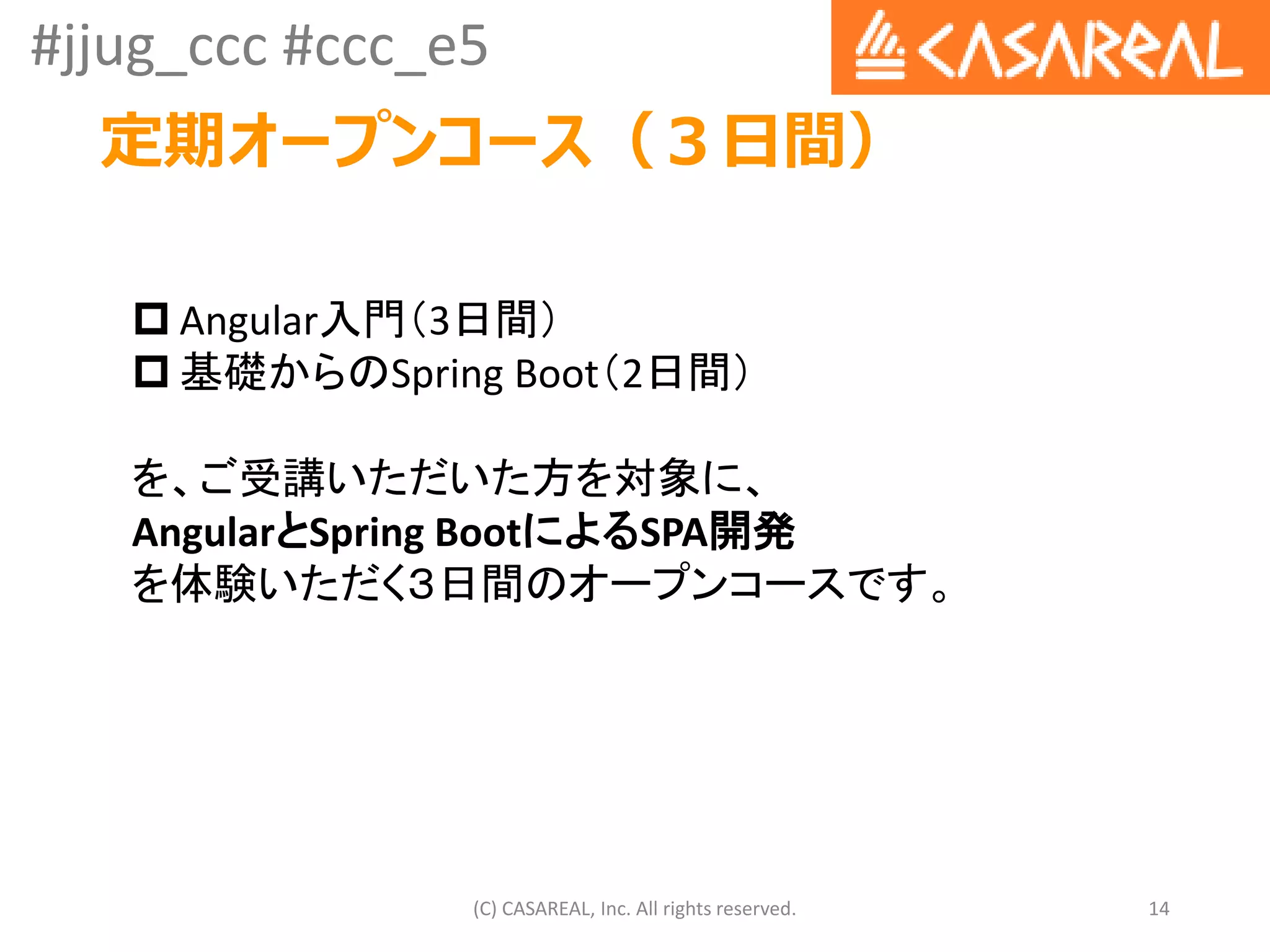 #jjug_ccc #ccc_e5

CASAREAL

定期オープンコース（３日間）

□ Angular入門（3日間）
□ 基礎からのSpring Boot（2日間）

を、ご受講いただいた方を対象に、
AngularとSpring BootによるSPA開発
を体験いただく3日間のオープンコースです。

(C) CASAREAL, Inc. All rights reserved.

14